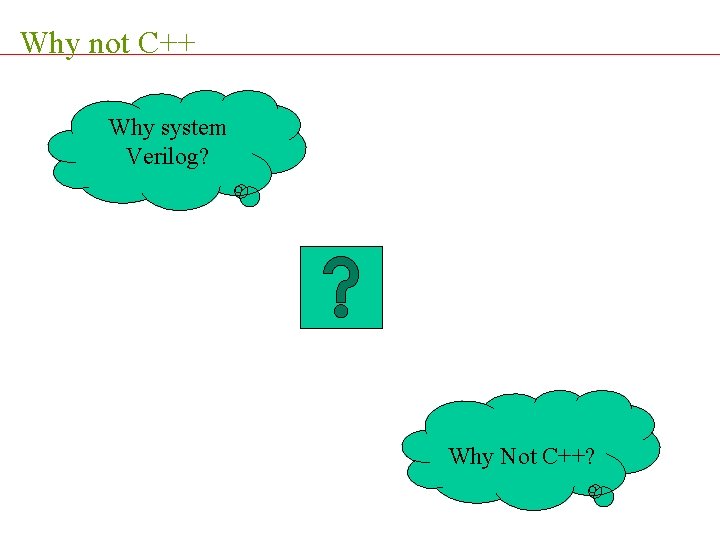 Why not C++

Why system Verilog?

?

Why Not C++?